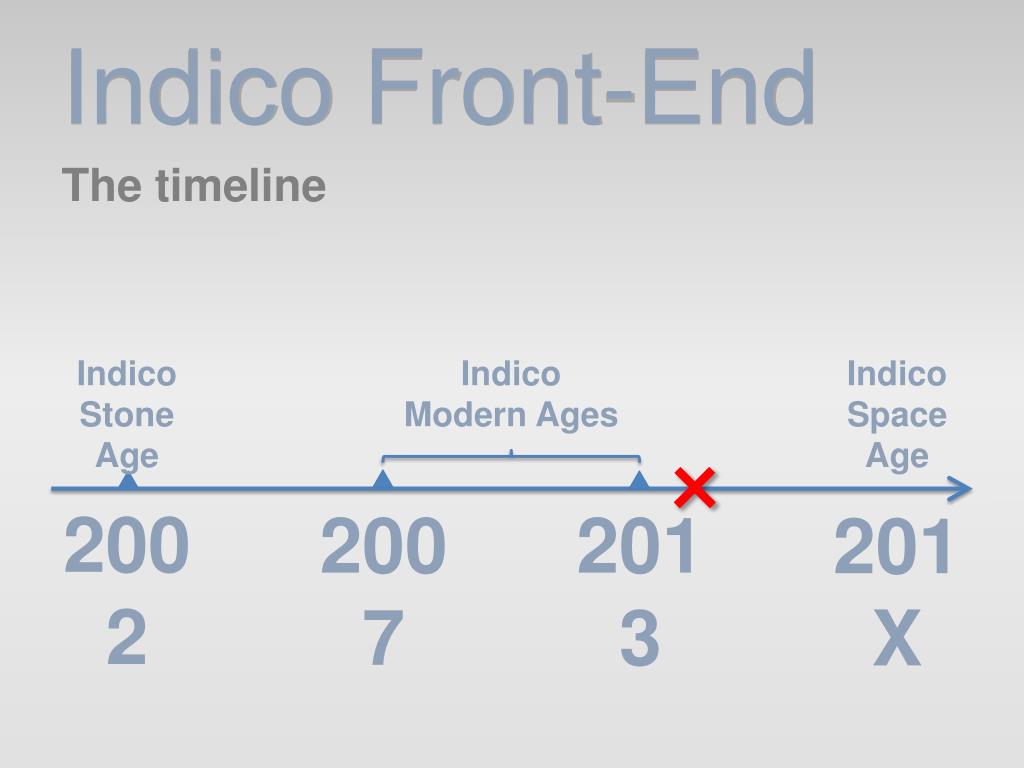 Indico Front-End

The timeline

Indico Stone Age

Indico Modern Ages

Indico Space Age

2002

2007

2013

201X